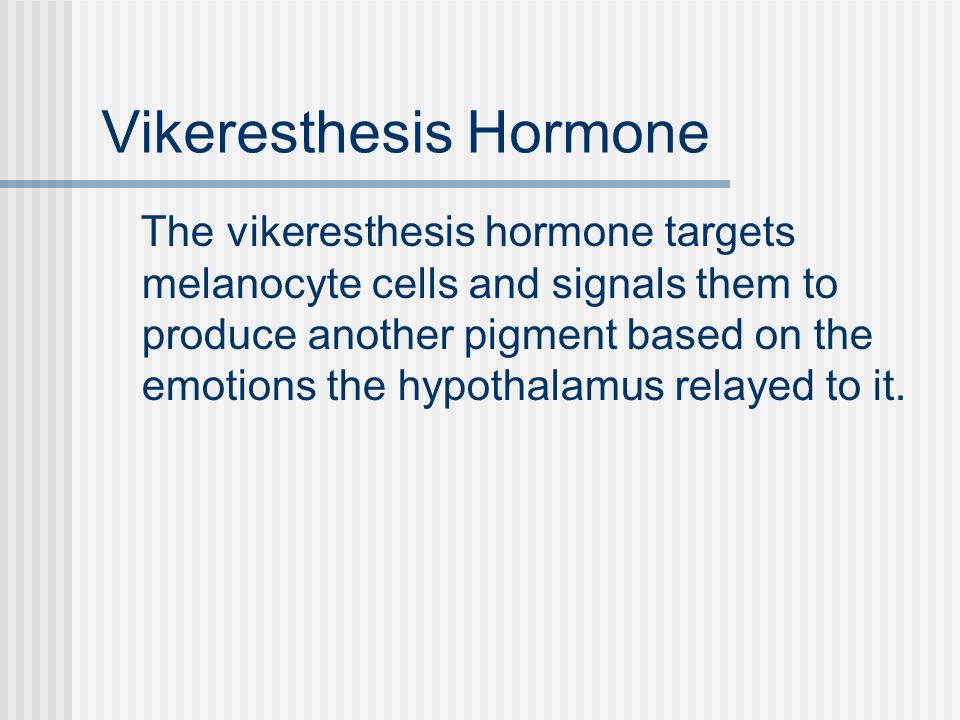 Vikeresthesis Hormone

The vikeresthesis hormone targets melanocyte cells and signals them to produce another pigment based on the emotions the hypothalamus relayed to it.